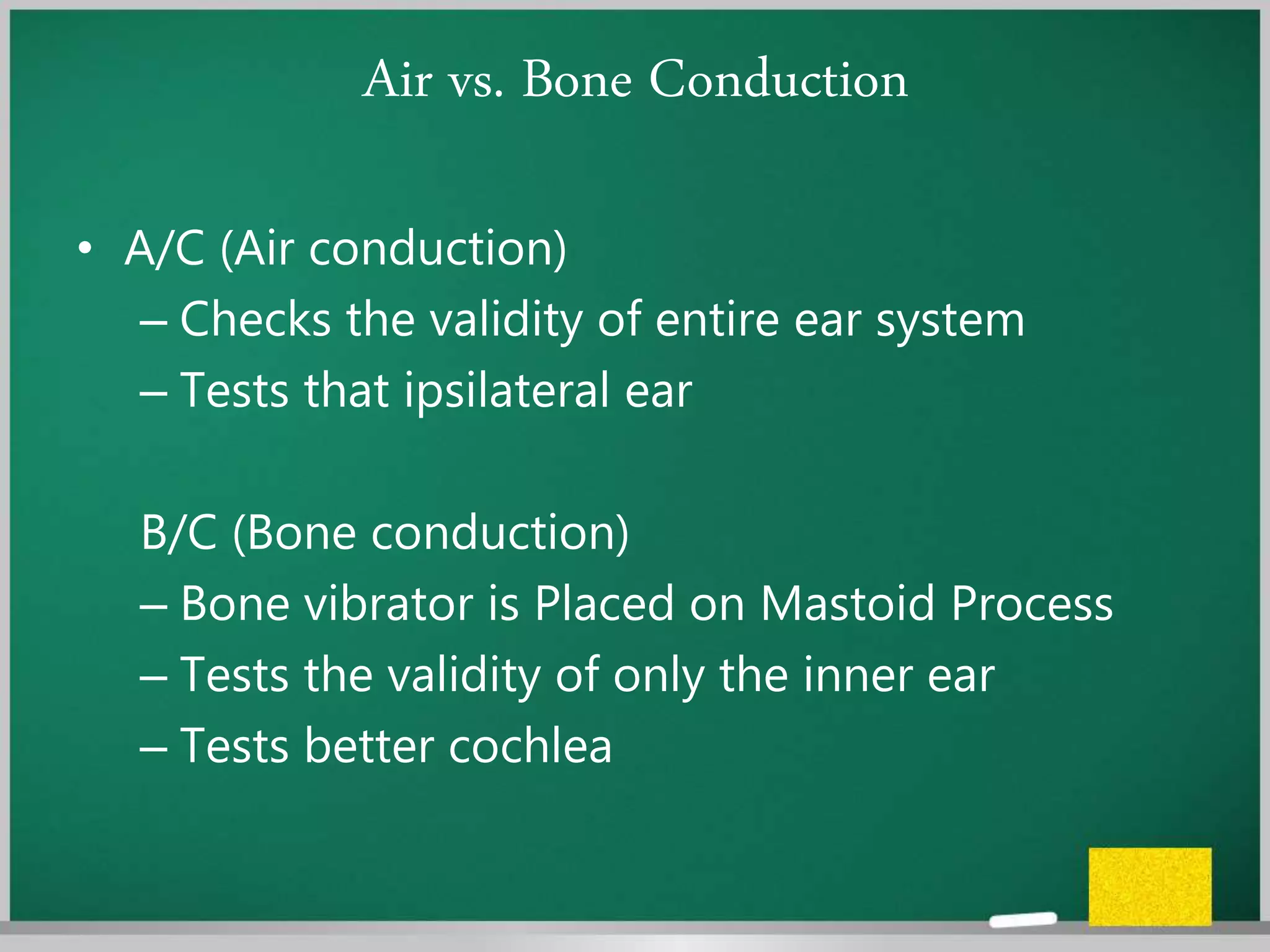 Air vs. Bone Conduction

• A/C (Air conduction)
– Checks the validity of entire ear system
– Tests that ipsilateral ear

B/C (Bone conduction)
– Bone vibrator is Placed on Mastoid Process
– Tests the validity of only the inner ear
– Tests better cochlea